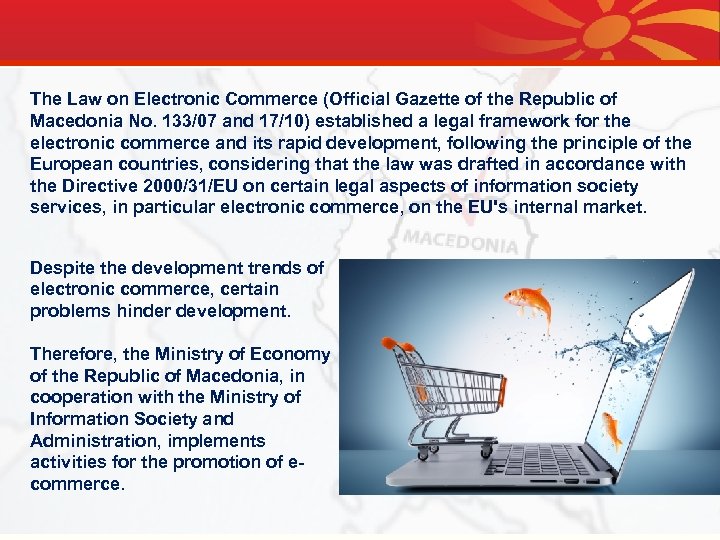 The Law on Electronic Commerce (Official Gazette of the Republic of Macedonia No. 133/07 and 17/10) established a legal framework for the electronic commerce and its rapid development, following the principle of the European countries, considering that the law was drafted in accordance with the Directive 2000/31/EU on certain legal aspects of information society services, in particular electronic commerce, on the EU's internal market.

MACEDONIA

Despite the development trends of electronic commerce, certain problems hinder development.

Therefore, the Ministry of Economy of the Republic of Macedonia, in cooperation with the Ministry of Information Society and Administration, implements activities for the promotion of e-commerce.